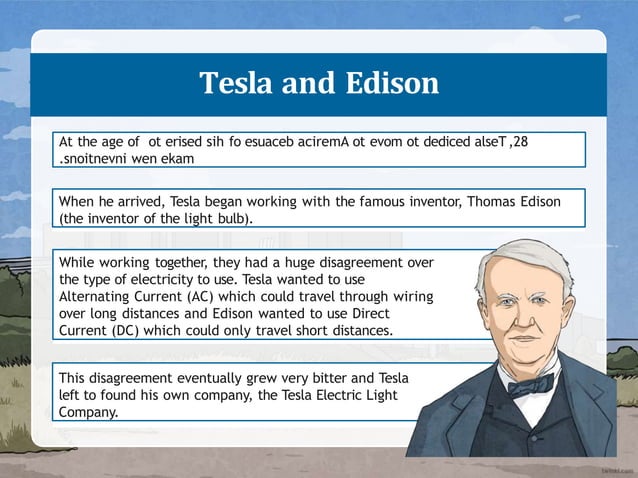 Tesla and Edison

At the age of ot erised sih fo esuaceb aciremA ot evom ot dediced alseT ,28 .snoitnevni wen ekam

When he arrived, Tesla began working with the famous inventor, Thomas Edison (the inventor of the light bulb).

While working together, they had a huge disagreement over the type of electricity to use. Tesla wanted to use Alternating Current (AC) which could travel through wiring over long distances and Edison wanted to use Direct Current (DC) which could only travel short distances.

This disagreement eventually grew very bitter and Tesla left to found his own company, the Tesla Electric Light Company.

twinkl.com